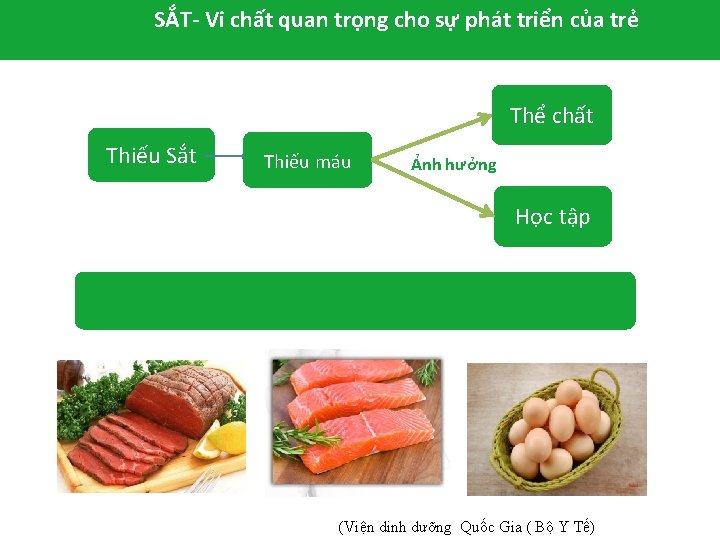 SẮT- Vi chất quan trọng cho sự phát triển của trẻ

Thiếu Sắt

Thiếu máu

Ảnh hưởng

Thể chất

Học tập

(Viện dinh dưỡng Quốc Gia ( Bộ Y Tế)